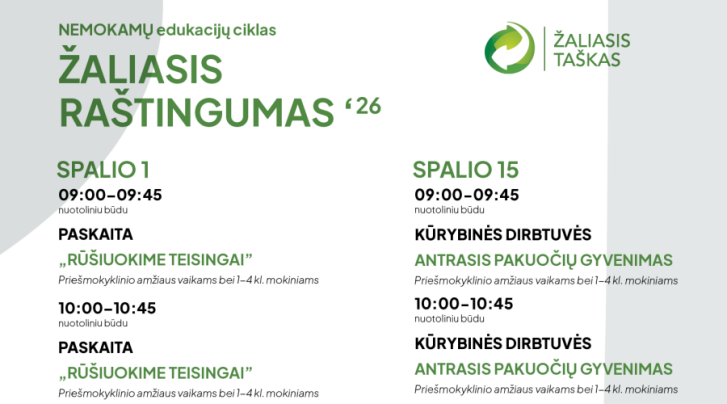 NEMOKAMŲ edukacijų ciklas

ŽALIASIS RAŠTINGUMAS '26

ŽALIASIS TAŠKAS

SPALIO 1

09:00–09:45
nuotoliniu būdu

PASKAITA

„RŪŠIUOKIME TEISINGAI"

Priešmokyklinio amžiaus vaikams bei 1–4 kl. mokiniams

10:00–10:45
nuotoliniu būdu

PASKAITA

„RŪŠIUOKIME TEISINGAI"

Priešmokyklinio amžiaus vaikams bei 1–4 kl. mokiniams

SPALIO 15

09:00–09:45
nuotoliniu būdu

KŪRYBINĖS DIRBTUVĖS

ANTRASIS PAKUOČIŲ GYVENIMAS

Priešmokyklinio amžiaus vaikams bei 1–4 kl. mokiniams

10:00–10:45
nuotoliniu būdu

KŪRYBINĖS DIRBTUVĖS

ANTRASIS PAKUOČIŲ GYVENIMAS

Priešmokyklinio amžiaus vaikams bei 1–4 kl. mokiniams